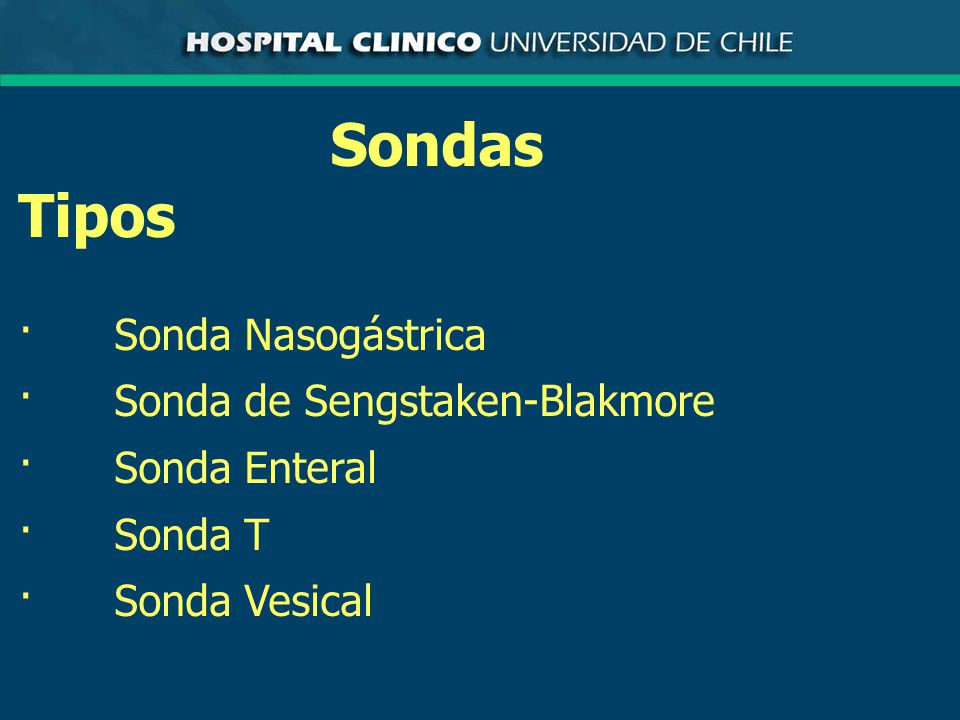 HOSPITAL CLINICO UNIVERSIDAD DE CHILE

Sondas

Tipos

· Sonda Nasogástrica
· Sonda de Sengstaken-Blakmore
· Sonda Enteral
· Sonda T
· Sonda Vesical